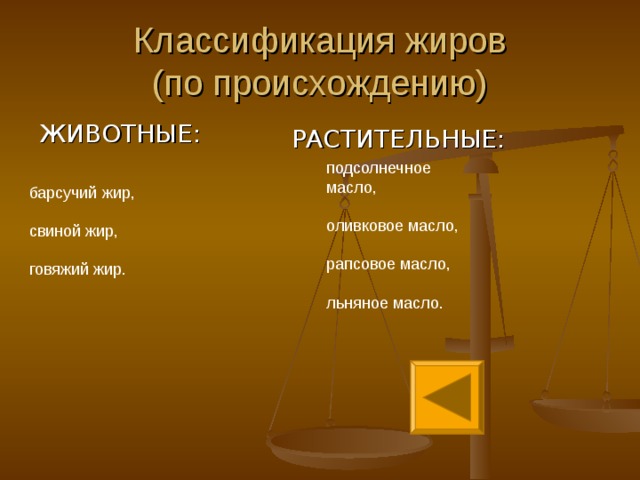 Классификация жиров (по происхождению)

ЖИВОТНЫЕ:

барсучий жир,

свиной жир,

говяжий жир.

РАСТИТЕЛЬНЫЕ:

подсолнечное масло,

оливковое масло,

рапсовое масло,

льняное масло.